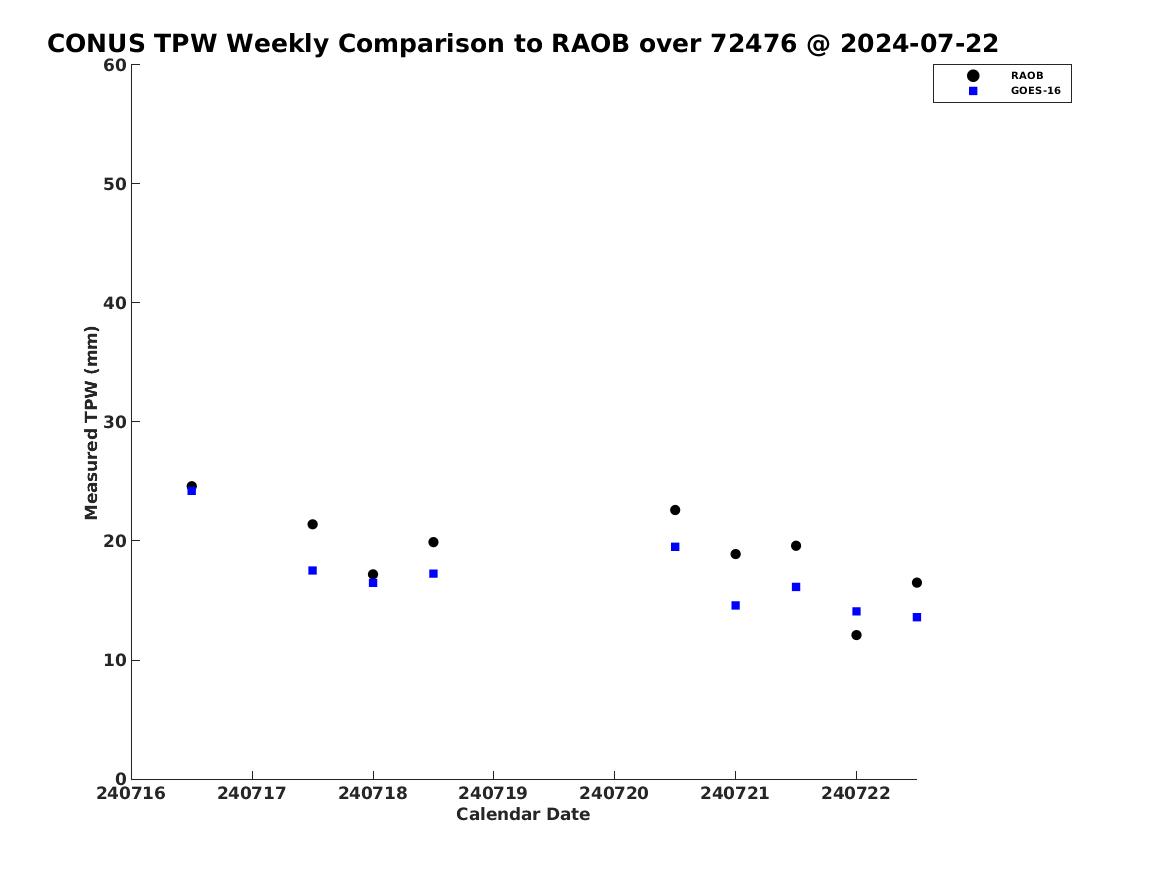 CONUS TPW Weekly Comparison to RAOB over 72476 @ 2024-07-22

RAOB
GOES-16

Measured TPW (mm)

60
50
40
30
20
10
0

240716 240717 240718 240719 240720 240721 240722

Calendar Date